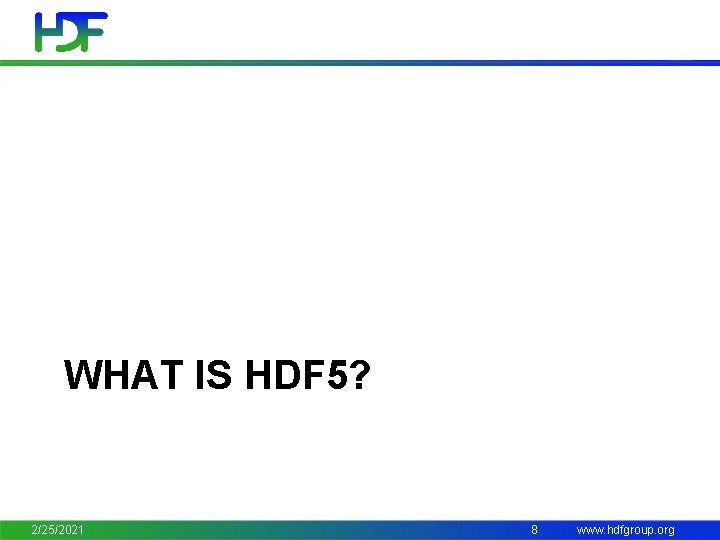 HDF

WHAT IS HDF5?

2/25/2021 8 www.hdfgroup.org